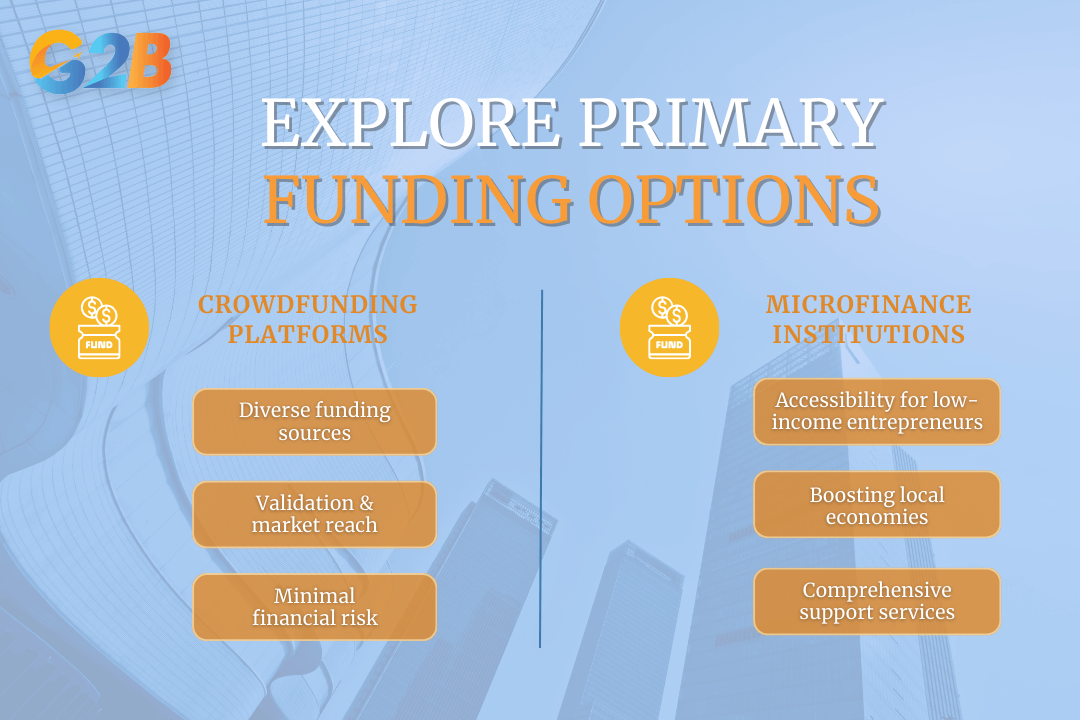 G2B

EXPLORE PRIMARY FUNDING OPTIONS

FUND

CROWDFUNDING PLATFORMS

Diverse funding sources

Validation & market reach

Minimal financial risk

FUND

MICROFINANCE INSTITUTIONS

Accessibility for low-income entrepreneurs

Boosting local economies

Comprehensive support services